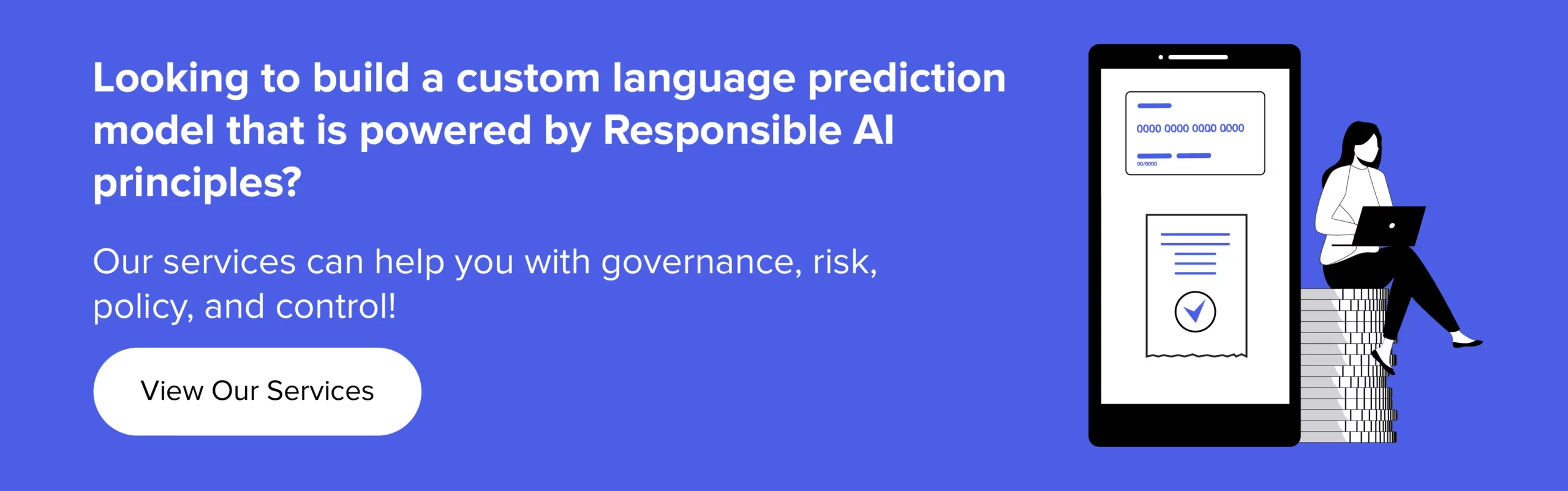 Looking to build a custom language prediction model that is powered by Responsible AI principles?

Our services can help you with governance, risk, policy, and control!

View Our Services

0000 0000 0000 0000

00/0000